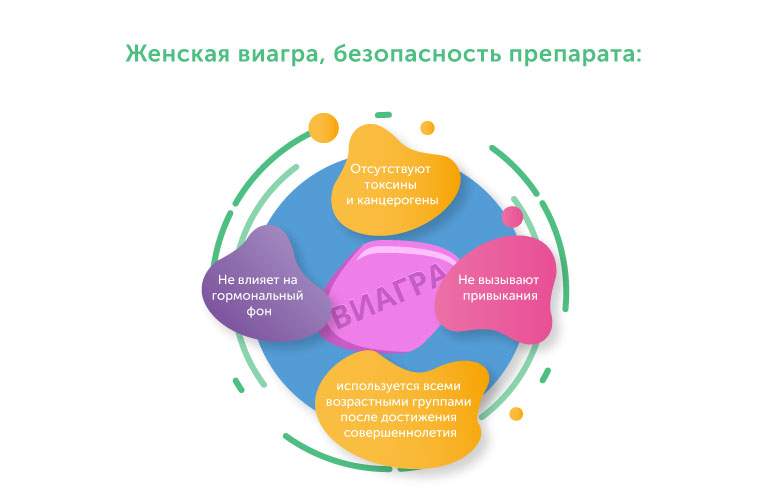 Женская виагра, безопасность препарата:

Отсутствуют токсины и канцерогены

Не влияет на гормональный фон

ВИАГРА

Не вызывают привыкания

используется всеми возрастными группами после достижения совершеннолетия